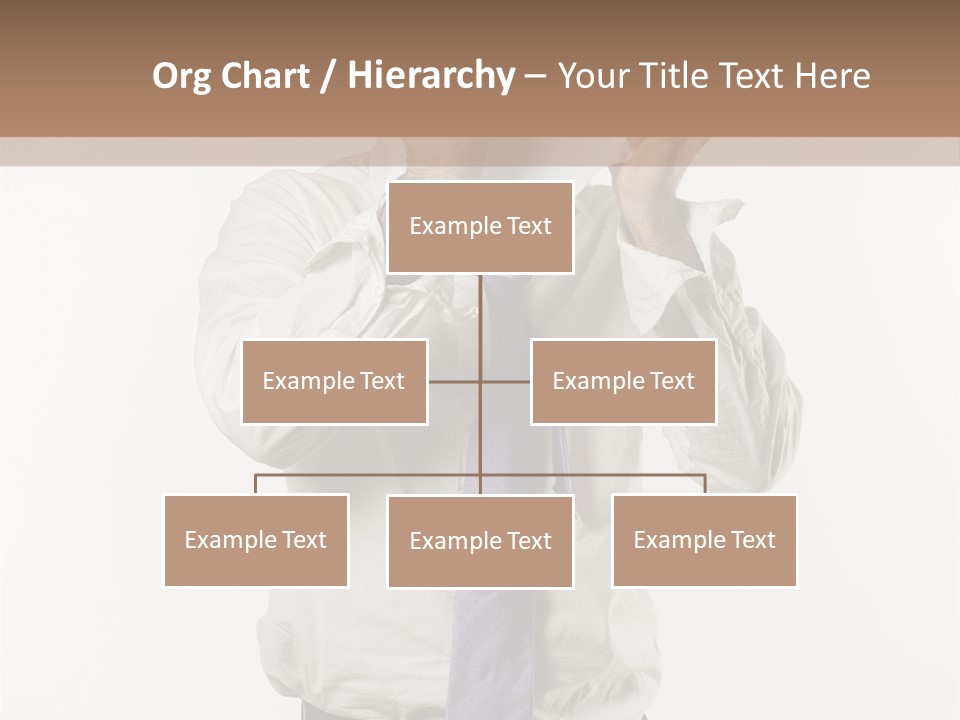 Org Chart / Hierarchy – Your Title Text Here

Example Text

Example Text

Example Text

Example Text

Example Text

Example Text